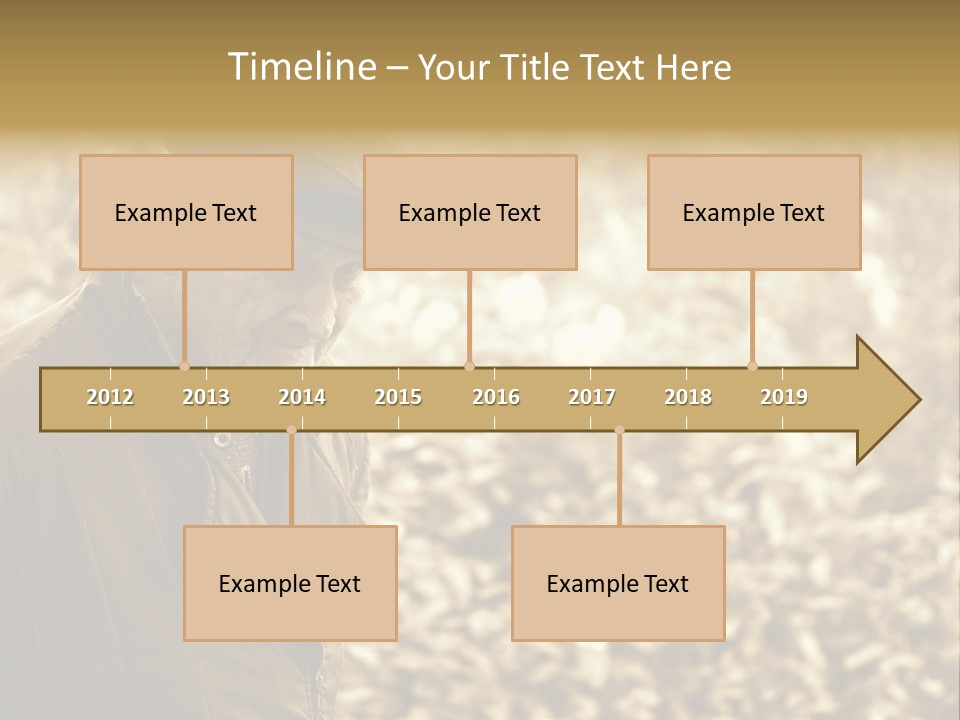 Timeline – Your Title Text Here

Example Text

Example Text

Example Text

2012 2013 2014 2015 2016 2017 2018 2019

Example Text

Example Text